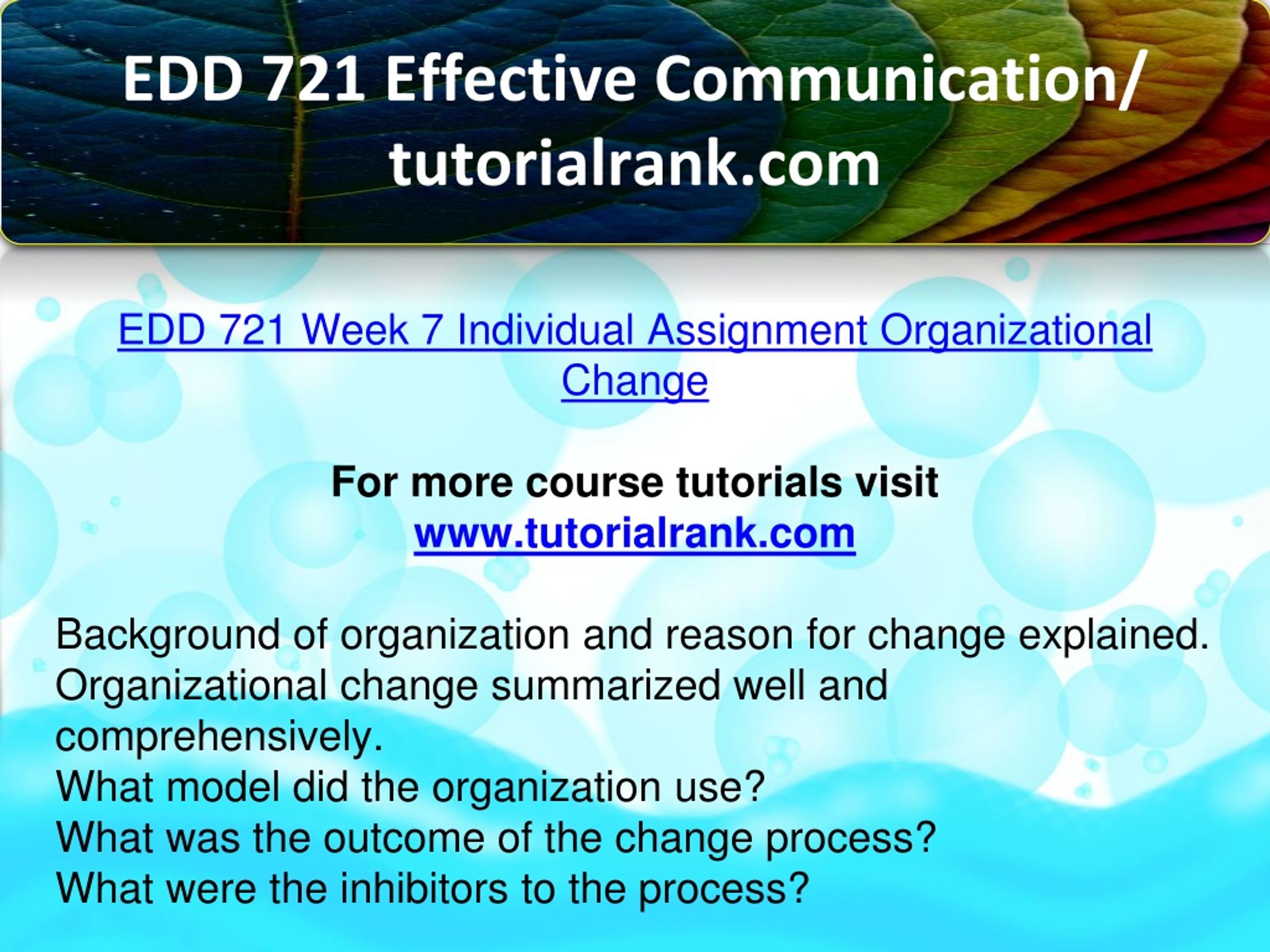 EDD 721 Effective Communication/ tutorialrank.com

EDD 721 Week 7 Individual Assignment Organizational Change

For more course tutorials visit
www.tutorialrank.com

Background of organization and reason for change explained.
Organizational change summarized well and comprehensively.
What model did the organization use?
What was the outcome of the change process?
What were the inhibitors to the process?